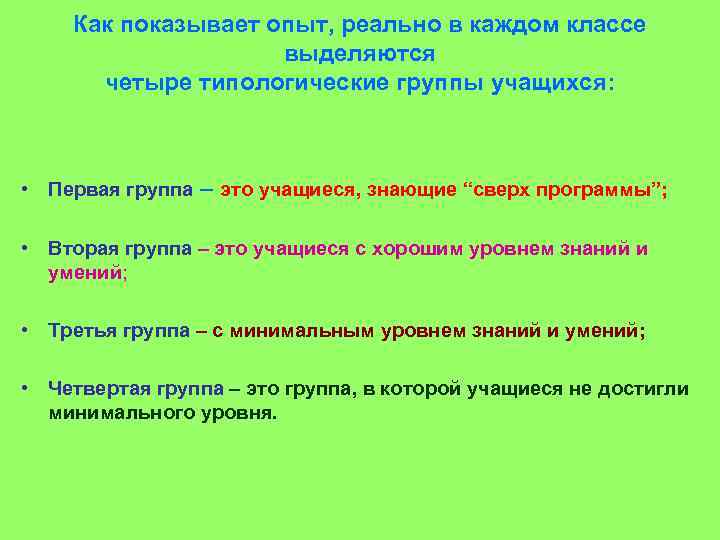 Как показывает опыт, реально в каждом классе выделяются
четыре типологические группы учащихся:

• Первая группа – это учащиеся, знающие “сверх программы”;

• Вторая группа – это учащиеся с хорошим уровнем знаний и умений;

• Третья группа – с минимальным уровнем знаний и умений;

• Четвертая группа – это группа, в которой учащиеся не достигли минимального уровня.